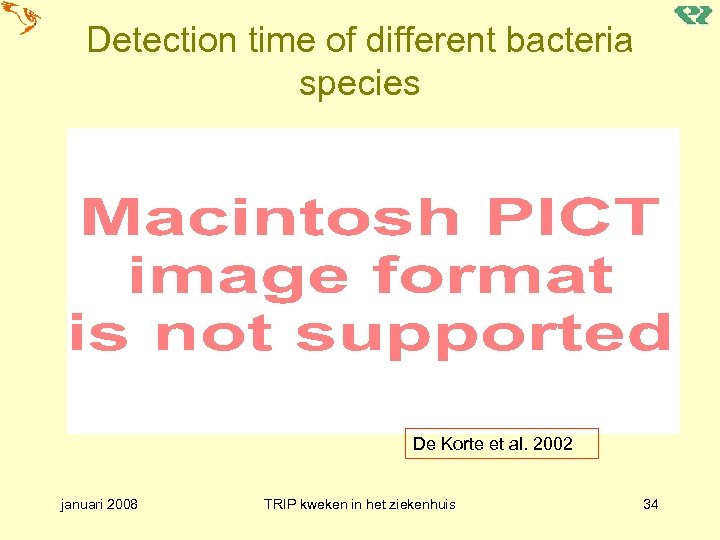 Detection time of different bacteria species

Macintosh PICT image format is not supported

De Korte et al. 2002

januari 2008

TRIP kweken in het ziekenhuis

34